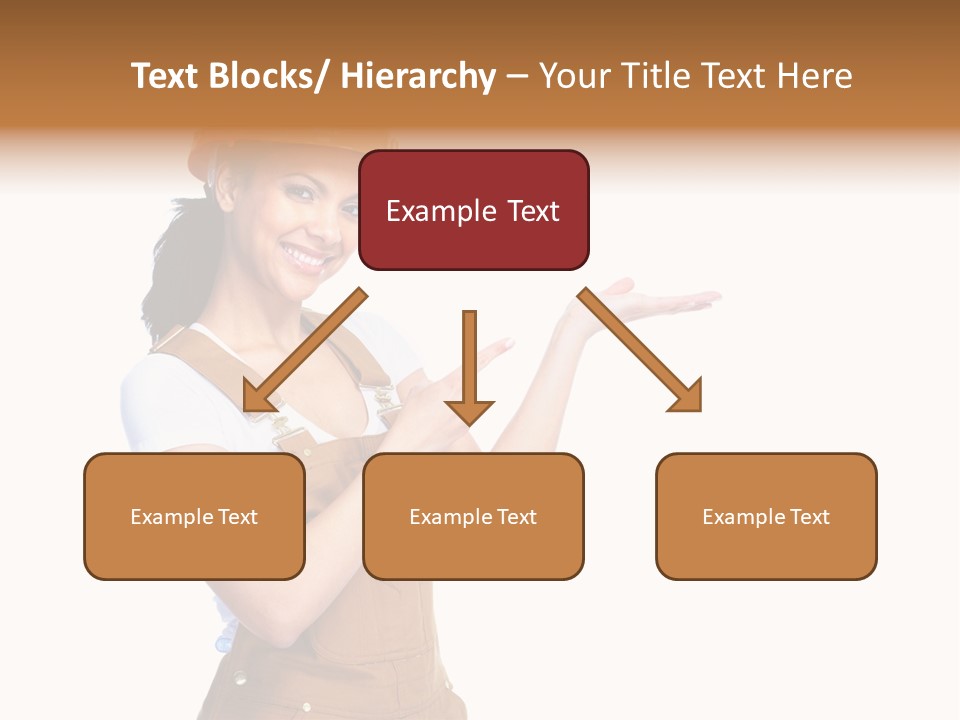 Text Blocks/ Hierarchy – Your Title Text Here

Example Text

Example Text

Example Text

Example Text